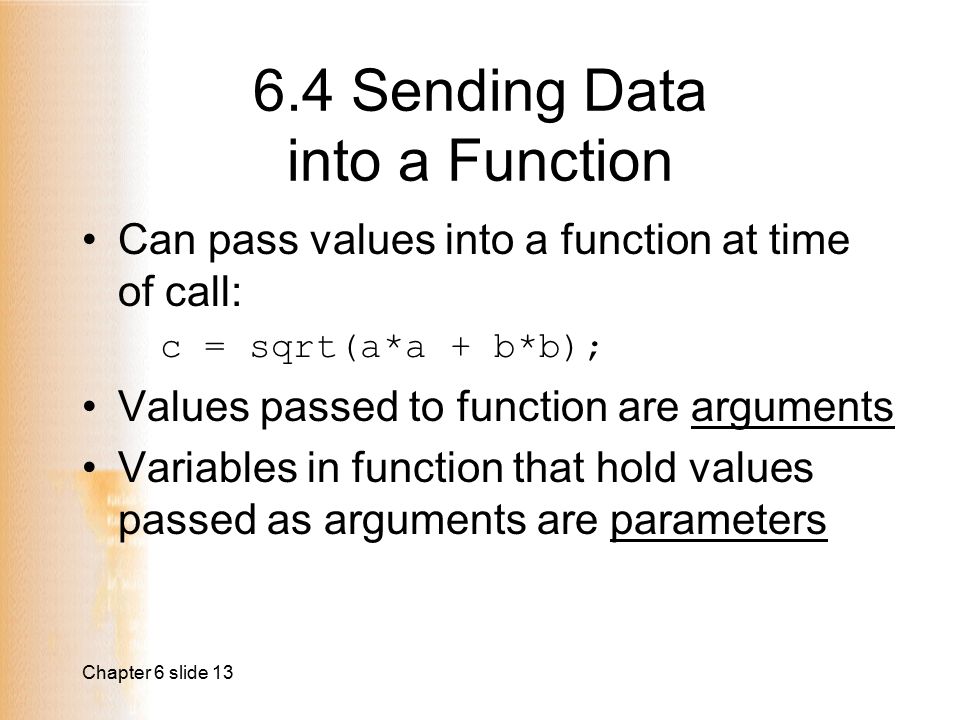 6.4 Sending Data into a Function

• Can pass values into a function at time of call:

c = sqrt(a*a + b*b);

• Values passed to function are arguments

• Variables in function that hold values passed as arguments are parameters

Chapter 6 slide 13